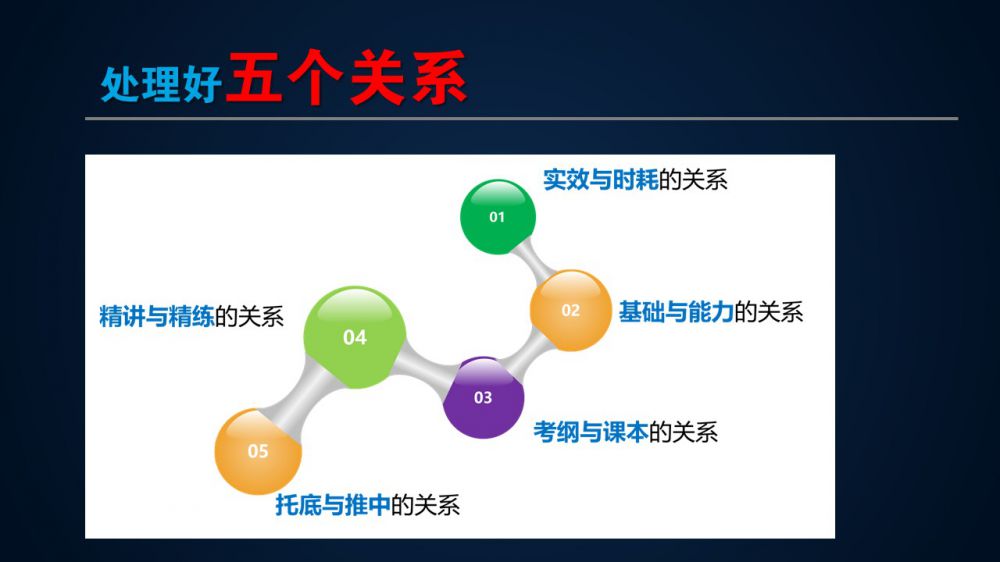 处理好五个关系

01 实效与时耗的关系

02 基础与能力的关系

03 考纲与课本的关系

04 精讲与精练的关系

05 托底与推中的关系